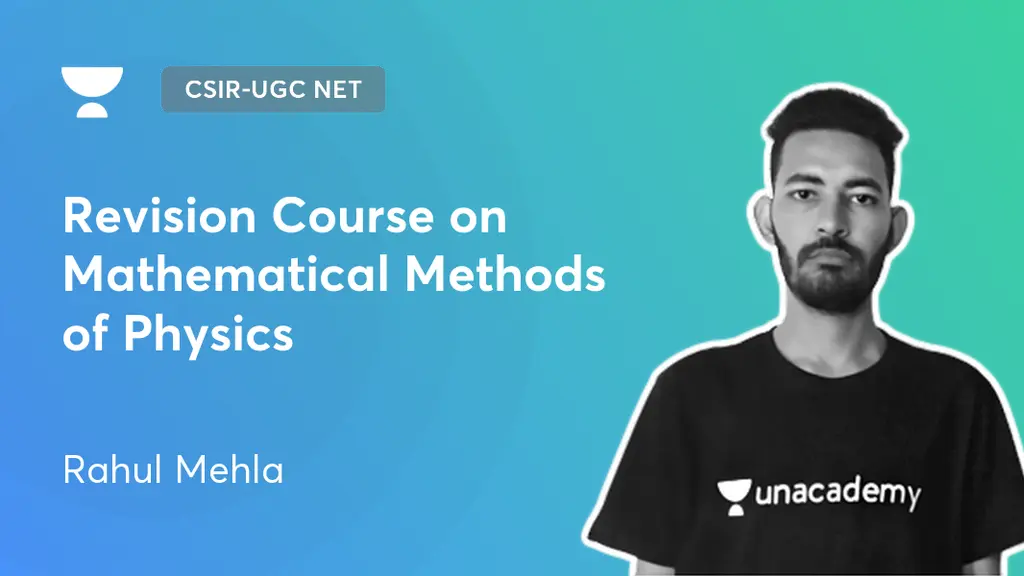 CSIR-UGC NET

Revision Course on Mathematical Methods of Physics

Rahul Mehla

unacademy